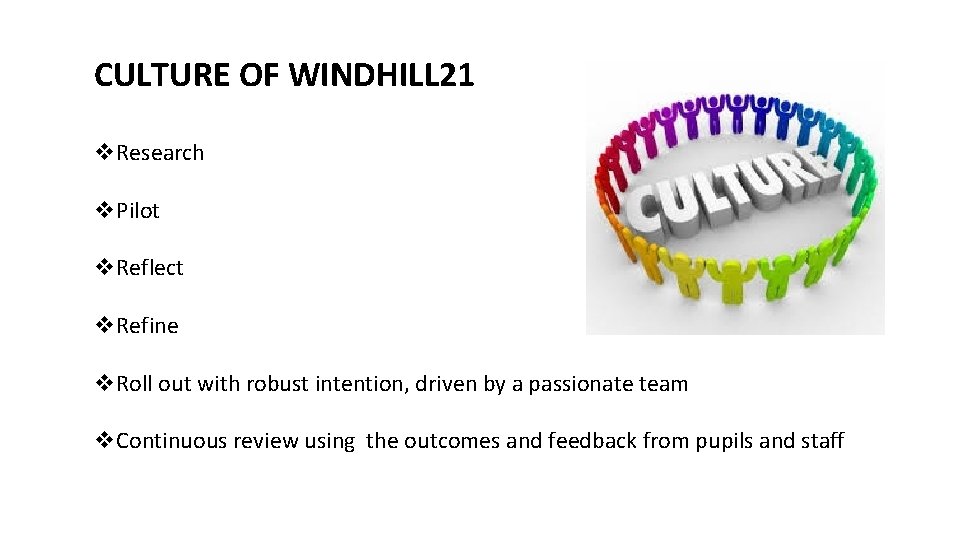 CULTURE OF WINDHILL21

❖Research

❖Pilot

❖Reflect

❖Refine

❖Roll out with robust intention, driven by a passionate team

❖Continuous review using the outcomes and feedback from pupils and staff

CULTURE